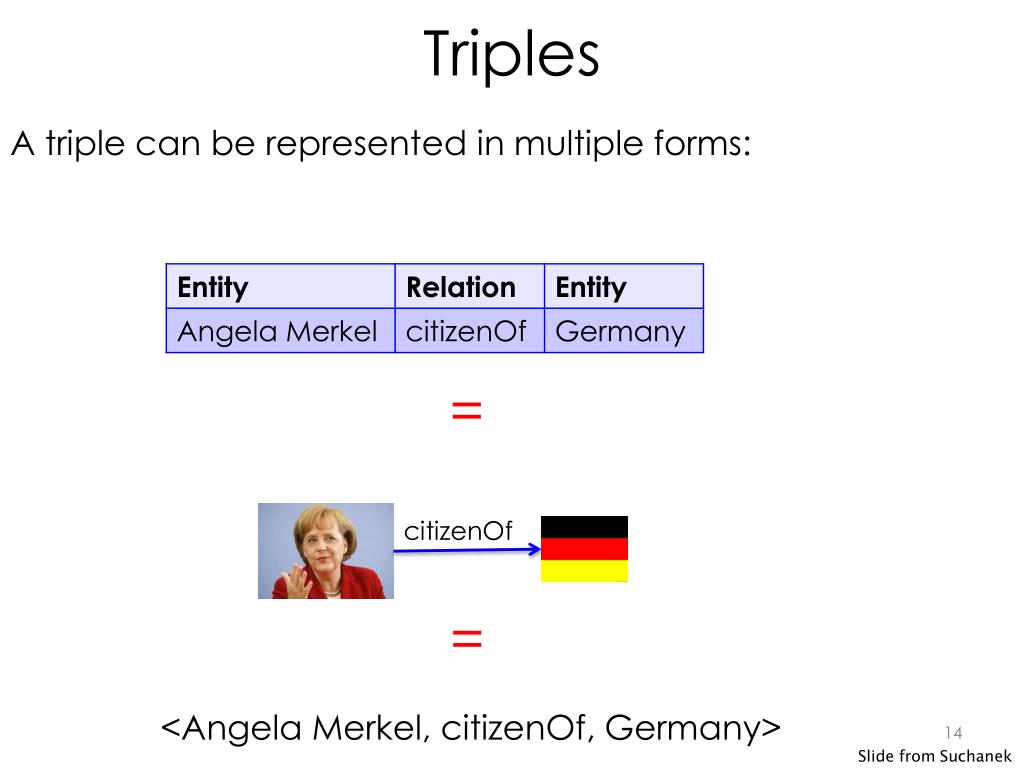 Triples

A triple can be represented in multiple forms:

| Entity | Relation | Entity |
|---|---|---|
| Angela Merkel | citizenOf | Germany |

=

citizenOf

=

<Angela Merkel, citizenOf, Germany>

14

Slide from Suchanek